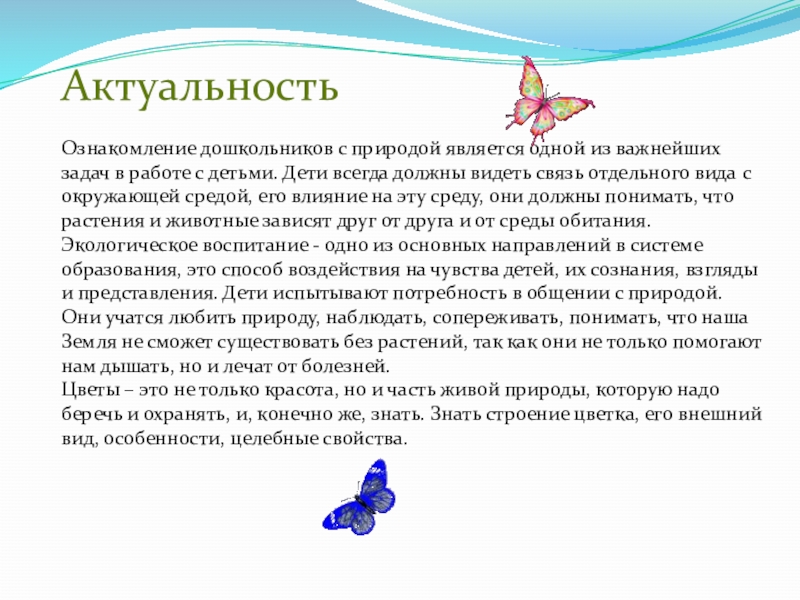 Актуальность

Ознакомление дошкольников с природой является одной из важнейших задач в работе с детьми. Дети всегда должны видеть связь отдельного вида с окружающей средой, его влияние на эту среду, они должны понимать, что растения и животные зависят друг от друга и от среды обитания.
Экологическое воспитание - одно из основных направлений в системе образования, это способ воздействия на чувства детей, их сознания, взгляды и представления. Дети испытывают потребность в общении с природой. Они учатся любить природу, наблюдать, сопереживать, понимать, что наша Земля не сможет существовать без растений, так как они не только помогают нам дышать, но и лечат от болезней.
Цветы – это не только красота, но и часть живой природы, которую надо беречь и охранять, и, конечно же, знать. Знать строение цветка, его внешний вид, особенности, целебные свойства.